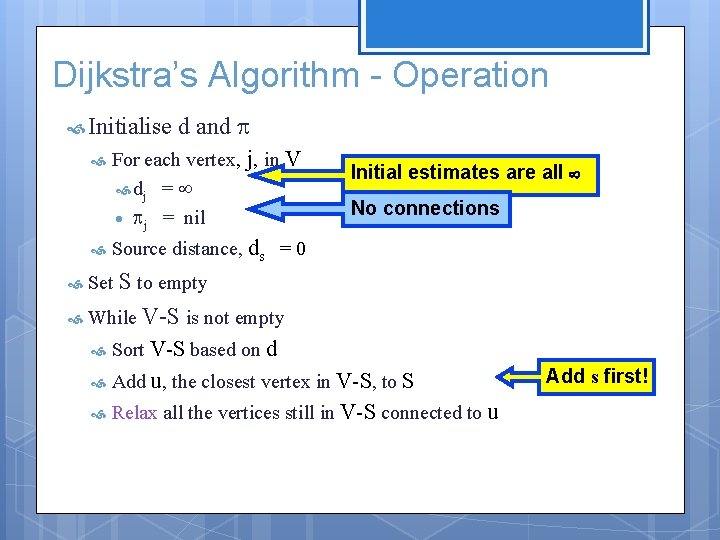 Dijkstra's Algorithm - Operation

Initialise d and $\pi$

For each vertex, j, in V

$d_j = \infty$

$\pi_j$ = nil

Initial estimates are all $\infty$

No connections

Source distance, $d_s = 0$

Set S to empty

While V-S is not empty

Sort V-S based on d

Add u, the closest vertex in V-S, to S

Add s first!

Relax all the vertices still in V-S connected to u